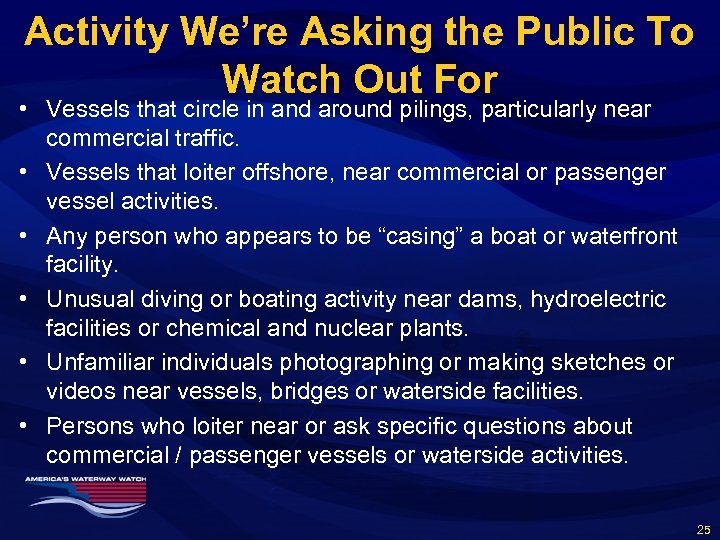 Activity We're Asking the Public To Watch Out For

• Vessels that circle in and around pilings, particularly near commercial traffic.

• Vessels that loiter offshore, near commercial or passenger vessel activities.

• Any person who appears to be "casing" a boat or waterfront facility.

• Unusual diving or boating activity near dams, hydroelectric facilities or chemical and nuclear plants.

• Unfamiliar individuals photographing or making sketches or videos near vessels, bridges or waterside facilities.

• Persons who loiter near or ask specific questions about commercial / passenger vessels or waterside activities.

AMERICA'S WATERWAY WATCH

25